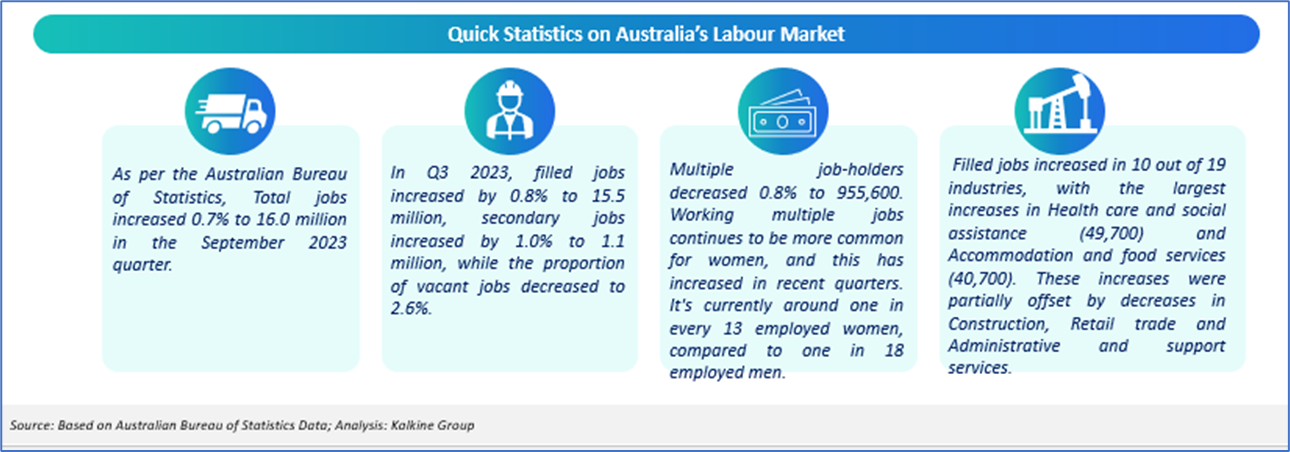 Quick Statistics on Australia's Labour Market

As per the Australian Bureau of Statistics, Total jobs increased 0.7% to 16.0 million in the September 2023 quarter.

In Q3 2023, filled jobs increased by 0.8% to 15.5 million, secondary jobs increased by 1.0% to 1.1 million, while the proportion of vacant jobs decreased to 2.6%.

Multiple job-holders decreased 0.8% to 955,600. Working multiple jobs continues to be more common for women, and this has increased in recent quarters. It's currently around one in every 13 employed women, compared to one in 18 employed men.

Filled jobs increased in 10 out of 19 industries, with the largest increases in Health care and social assistance (49,700) and Accommodation and food services (40,700). These increases were partially offset by decreases in Construction, Retail trade and Administrative and support services.

Source: Based on Australian Bureau of Statistics Data; Analysis: Kalkine Group